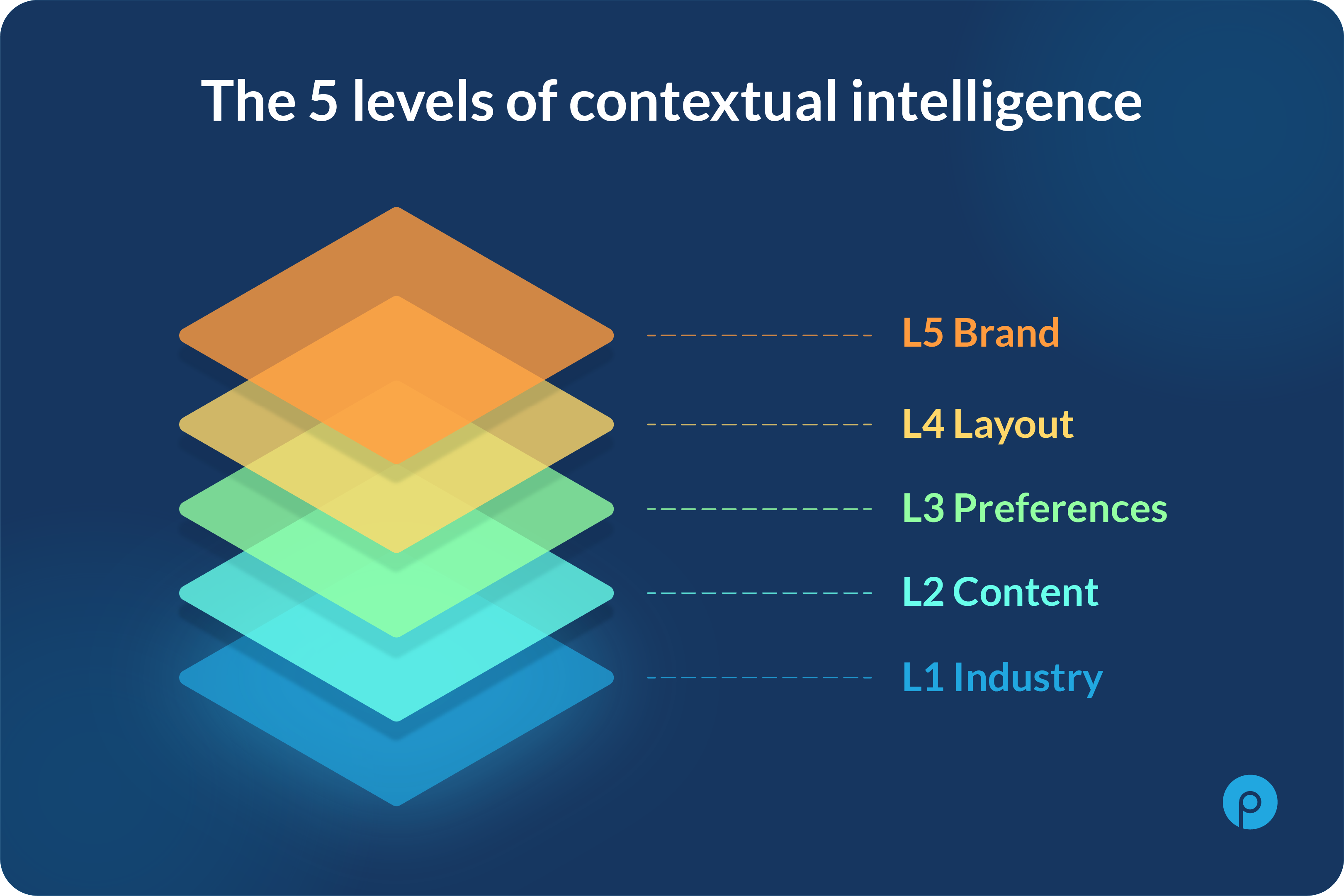 The 5 levels of contextual intelligence

L5 Brand

L4 Layout

L3 Preferences

L2 Content

L1 Industry